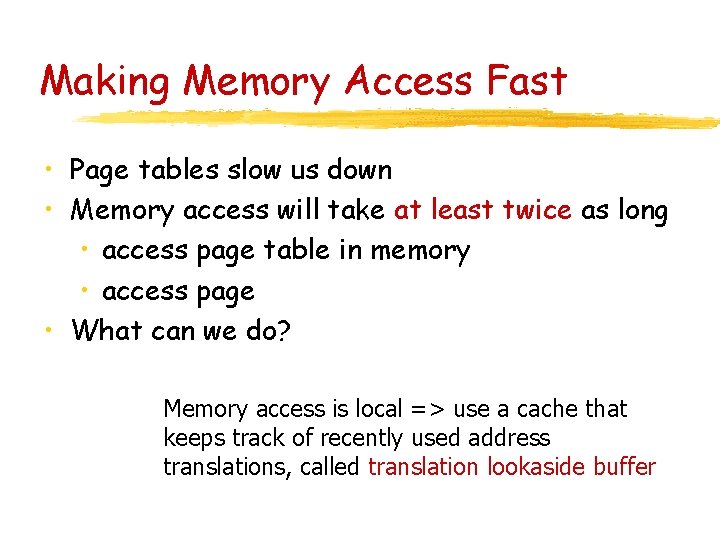 Making Memory Access Fast

• Page tables slow us down
• Memory access will take at least twice as long
  • access page table in memory
  • access page
• What can we do?

Memory access is local => use a cache that keeps track of recently used address translations, called translation lookaside buffer